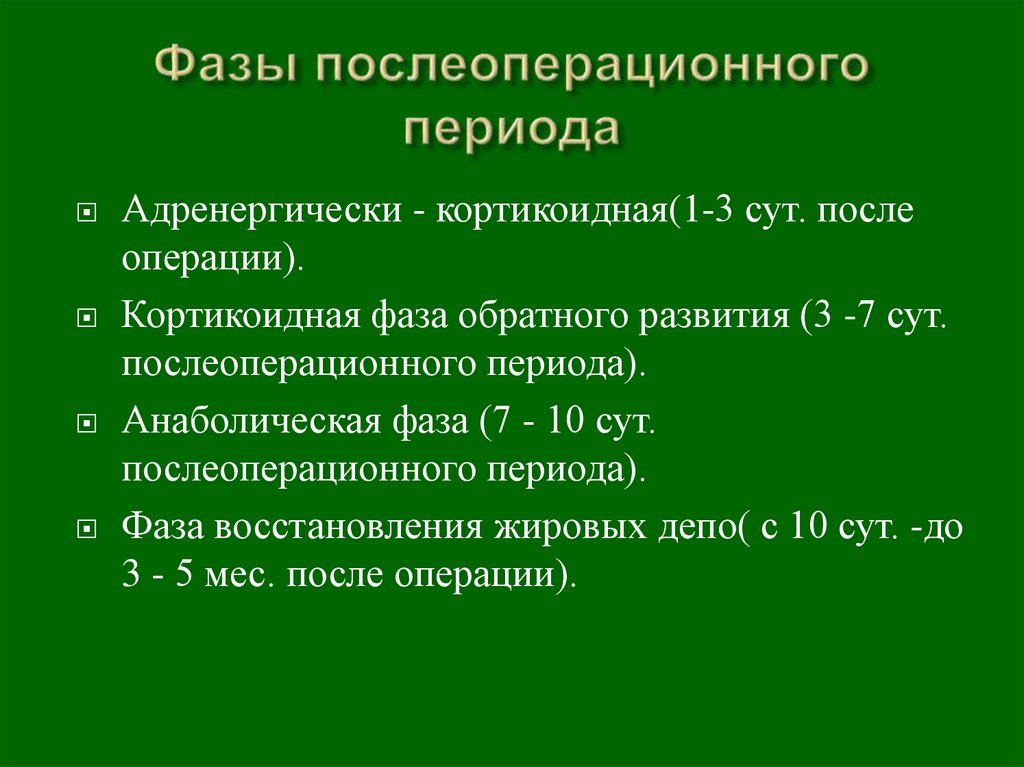 Фазы послеоперационного периода

Адренергически - кортикоидная(1-3 сут. после операции).

Кортикоидная фаза обратного развития (3 -7 сут. послеоперационного периода).

Анаболическая фаза (7 - 10 сут. послеоперационного периода).

Фаза восстановления жировых депо( с 10 сут. -до 3 - 5 мес. после операции).